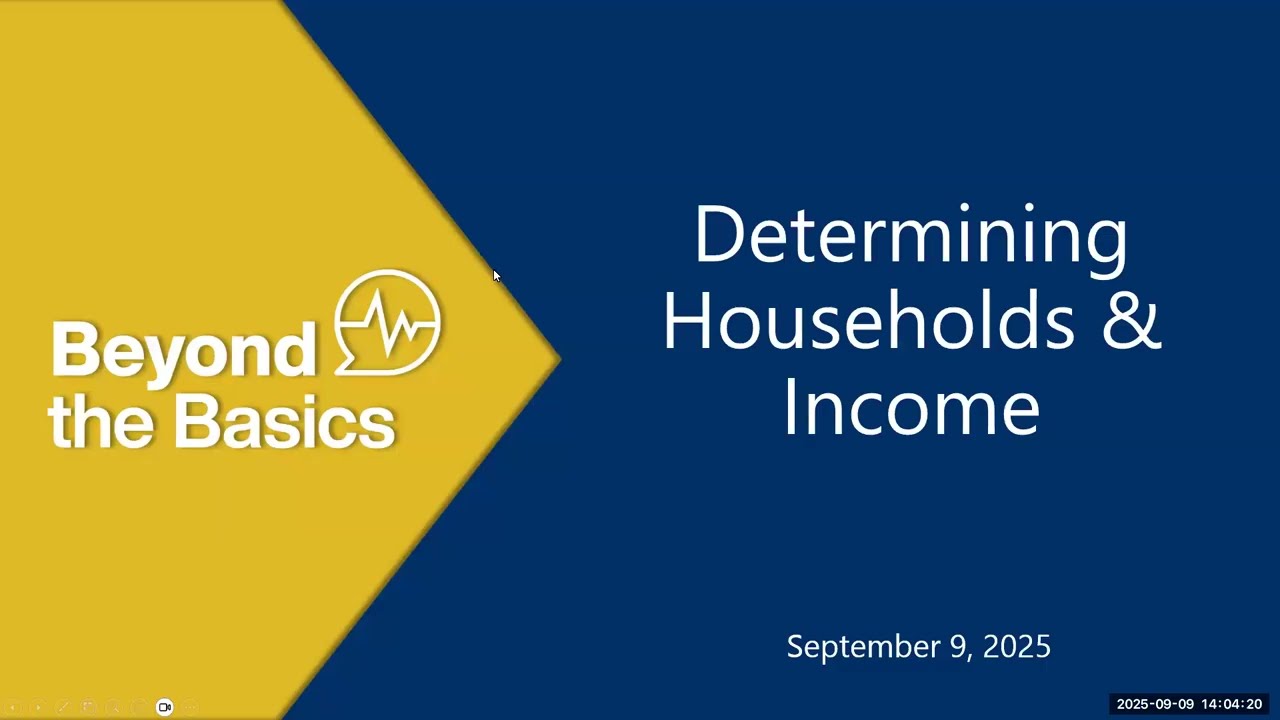 Beyond the Basics

Determining Households & Income

September 9, 2025

2025-09-09 14:04:20